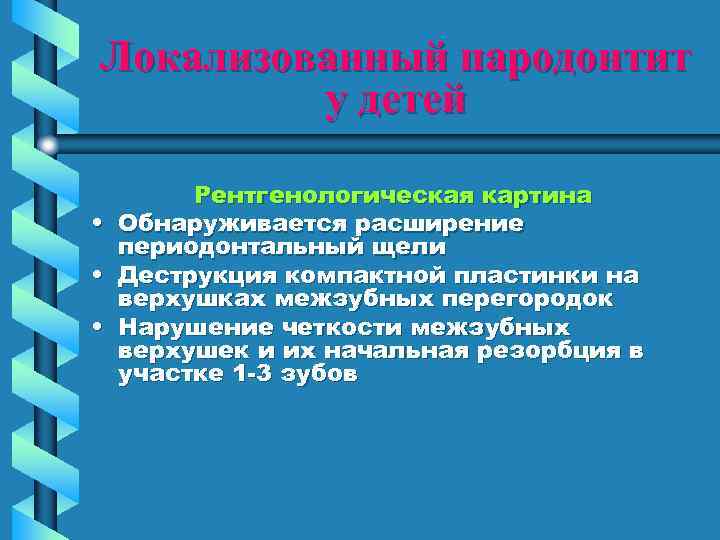 Локализованный пародонтит у детей

Рентгенологическая картина

• Обнаруживается расширение периодонтальный щели
• Деструкция компактной пластинки на верхушках межзубных перегородок
• Нарушение четкости межзубных верхушек и их начальная резорбция в участке 1-3 зубов